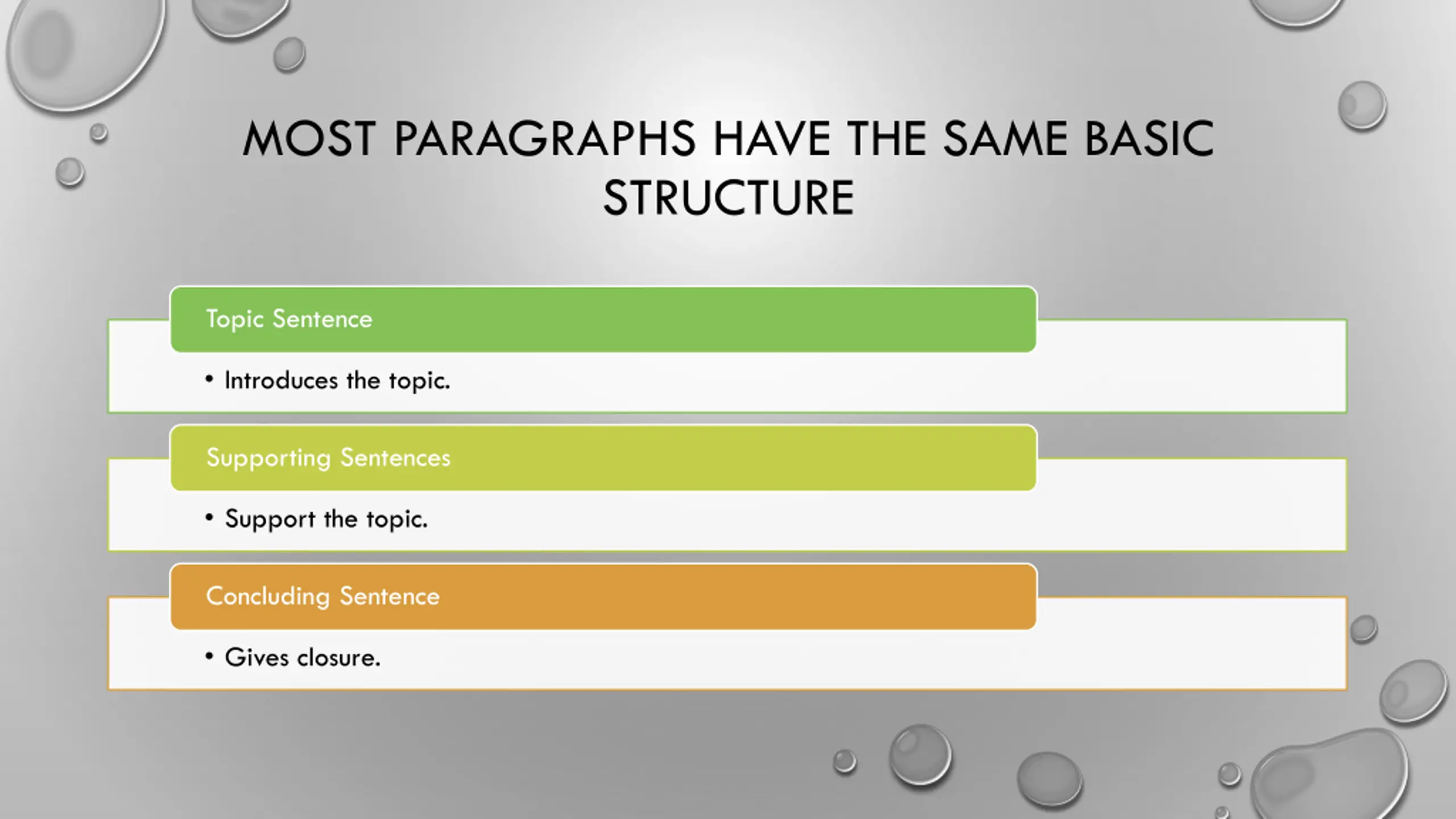 MOST PARAGRAPHS HAVE THE SAME BASIC STRUCTURE

Topic Sentence

• Introduces the topic.

Supporting Sentences

• Support the topic.

Concluding Sentence

• Gives closure.